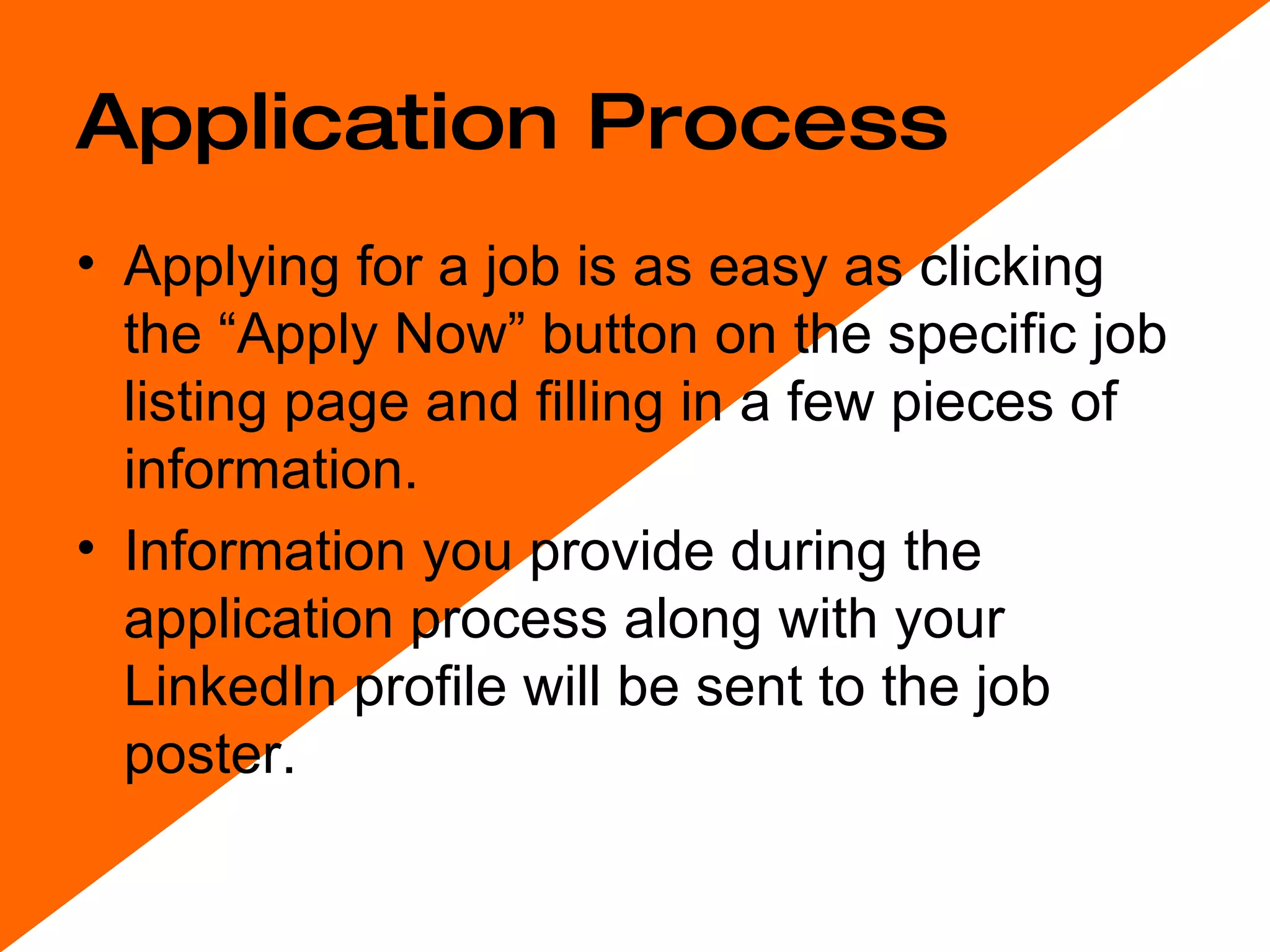 Application Process

• Applying for a job is as easy as clicking the “Apply Now” button on the specific job listing page and filling in a few pieces of information.

• Information you provide during the application process along with your LinkedIn profile will be sent to the job poster.